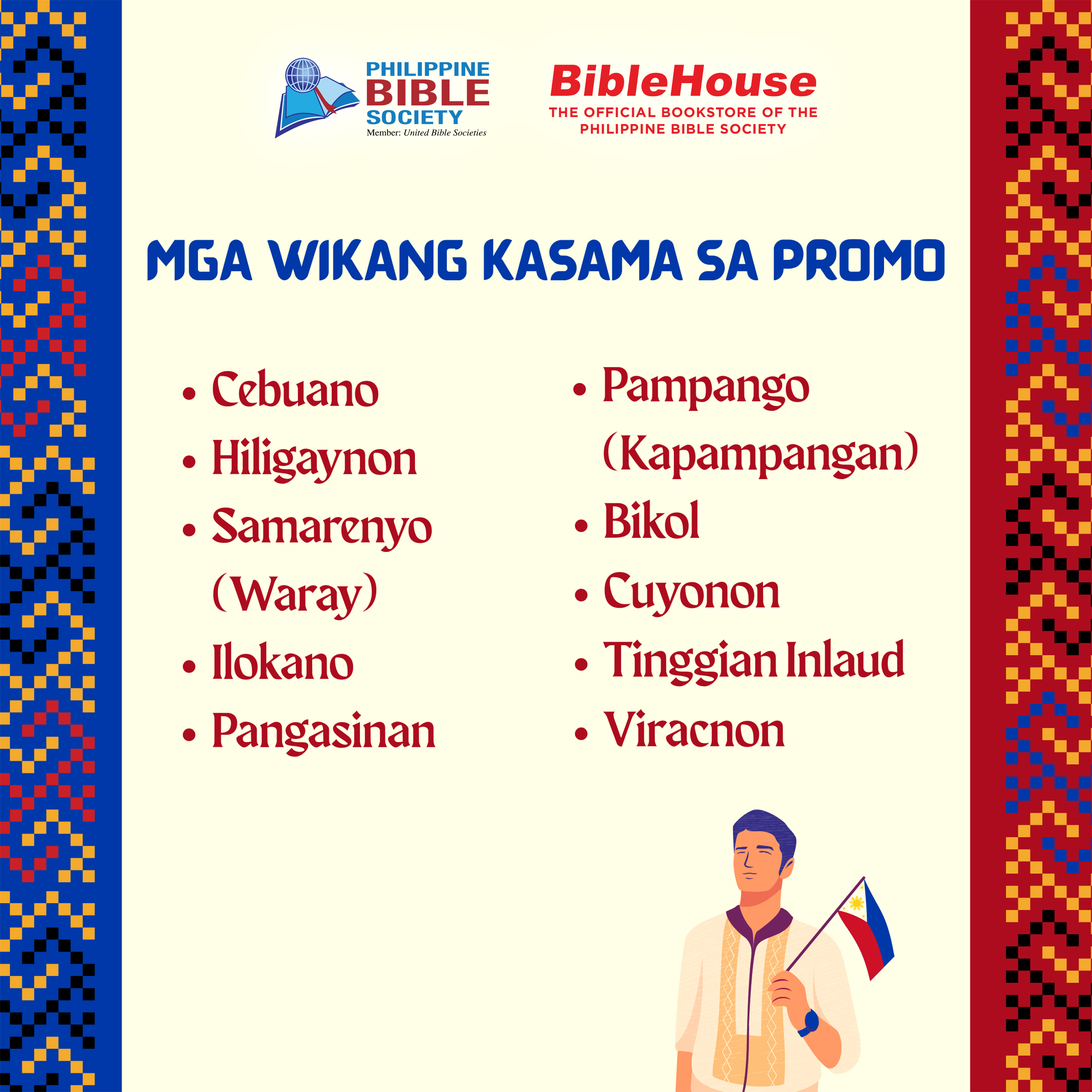 PHILIPPINE BIBLE SOCIETY
Member: United Bible Societies

BibleHouse
THE OFFICIAL BOOKSTORE OF THE PHILIPPINE BIBLE SOCIETY

MGA WIKANG KASAMA SA PROMO

• Cebuano
• Hiligaynon
• Samarenyo (Waray)
• Ilokano
• Pangasinan

• Pampango (Kapampangan)
• Bikol
• Cuyonon
• Tinggian Inlaud
• Viracnon